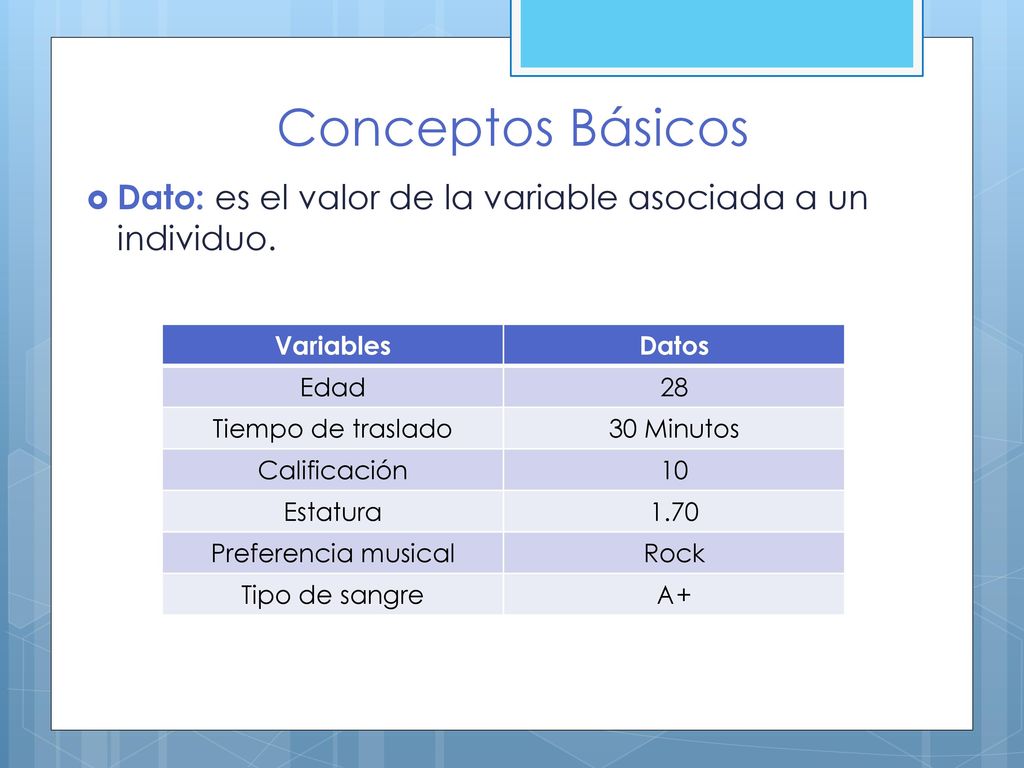 Conceptos Básicos

Dato: es el valor de la variable asociada a un individuo.

| Variables | Datos |
|---|---|
| Edad | 28 |
| Tiempo de traslado | 30 Minutos |
| Calificación | 10 |
| Estatura | 1.70 |
| Preferencia musical | Rock |
| Tipo de sangre | A+ |